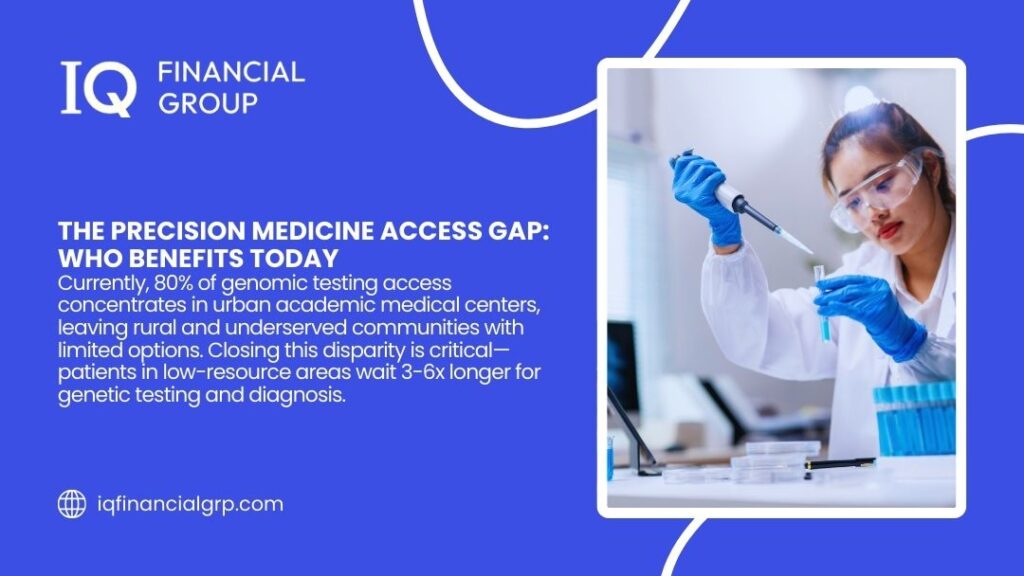 IQ FINANCIAL GROUP

THE PRECISION MEDICINE ACCESS GAP: WHO BENEFITS TODAY

Currently, 80% of genomic testing access concentrates in urban academic medical centers, leaving rural and underserved communities with limited options. Closing this disparity is critical—patients in low-resource areas wait 3-6x longer for genetic testing and diagnosis.

iqfinancialgrp.com